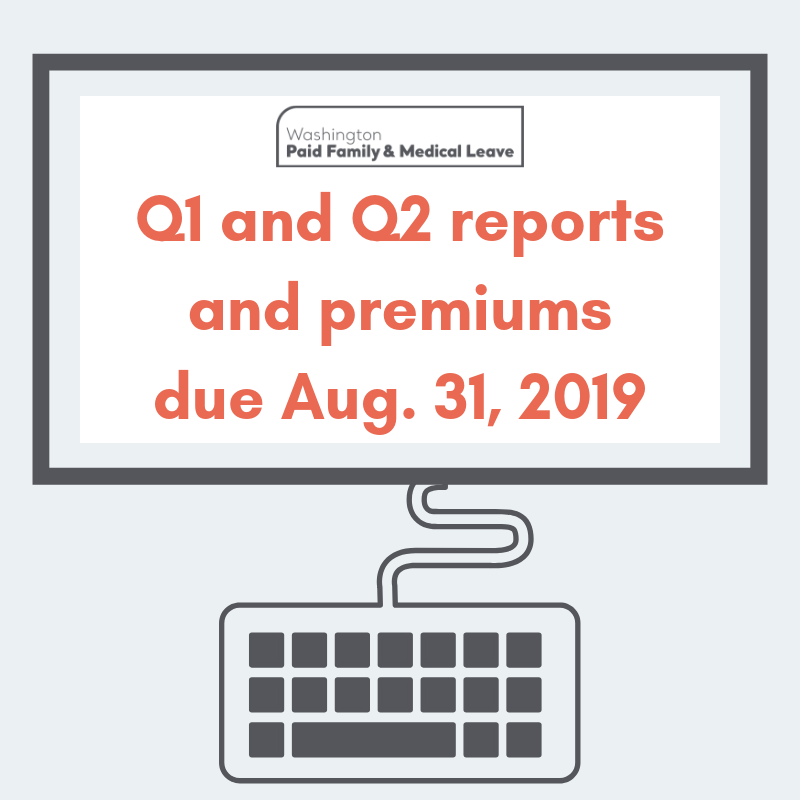 Washington
Paid Family & Medical Leave

Q1 and Q2 reports and premiums due Aug. 31, 2019